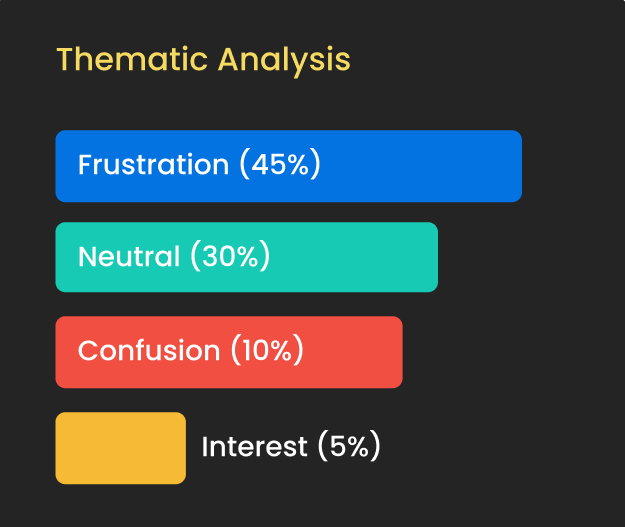 Thematic Analysis

Frustration (45%)

Neutral (30%)

Confusion (10%)

Interest (5%)